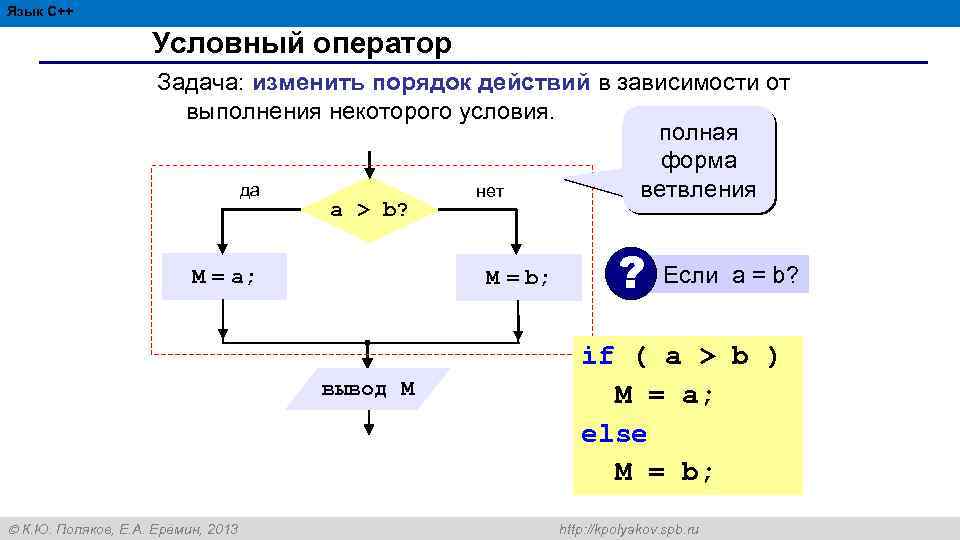 Язык C++

Условный оператор

Задача: изменить порядок действий в зависимости от выполнения некоторого условия.

полная форма ветвления

да

a > b?

нет

M = a;

M = b;

вывод M

?

Если a = b?

if ( a > b )
  M = a;
else
  M = b;

© К.Ю. Поляков, Е.А. Еремин, 2013

http://kpolyakov.spb.ru